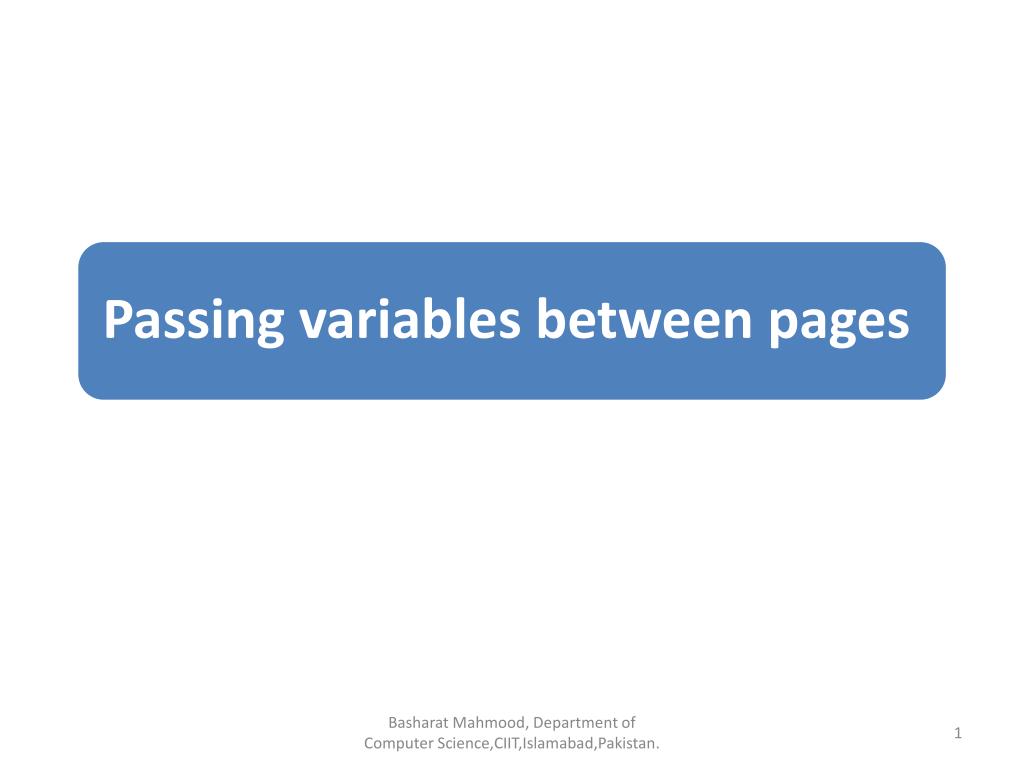 Passing variables between pages

Basharat Mahmood, Department of Computer Science,CIIT,Islamabad,Pakistan.

1